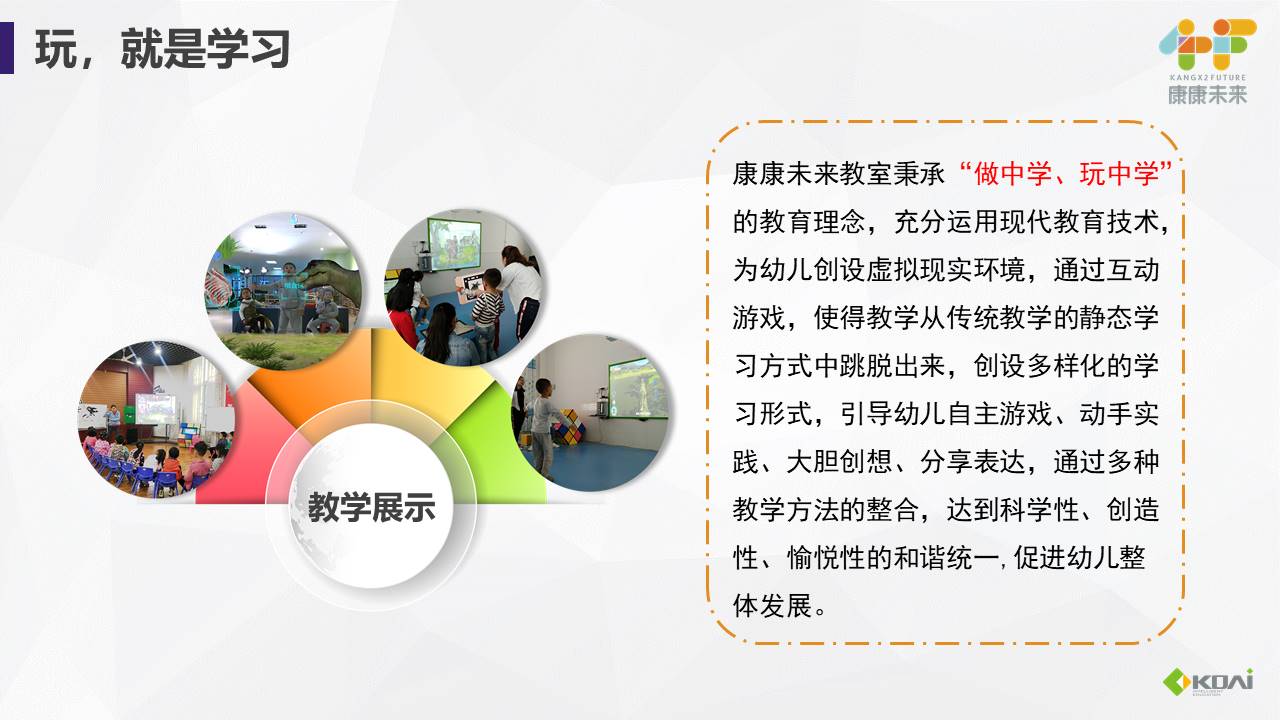 玩，就是学习

KANGX2FUTURE
康康未来

教学展示

康康未来教室秉承“做中学、玩中学”的教育理念，充分运用现代教育技术，为幼儿创设虚拟现实环境，通过互动游戏，使得教学从传统教学的静态学习方式中跳脱出来，创设多样化的学习形式，引导幼儿自主游戏、动手实践、大胆创想、分享表达，通过多种教学方法的整合，达到科学性、创造性、愉悦性的和谐统一，促进幼儿整体发展。

KOAI